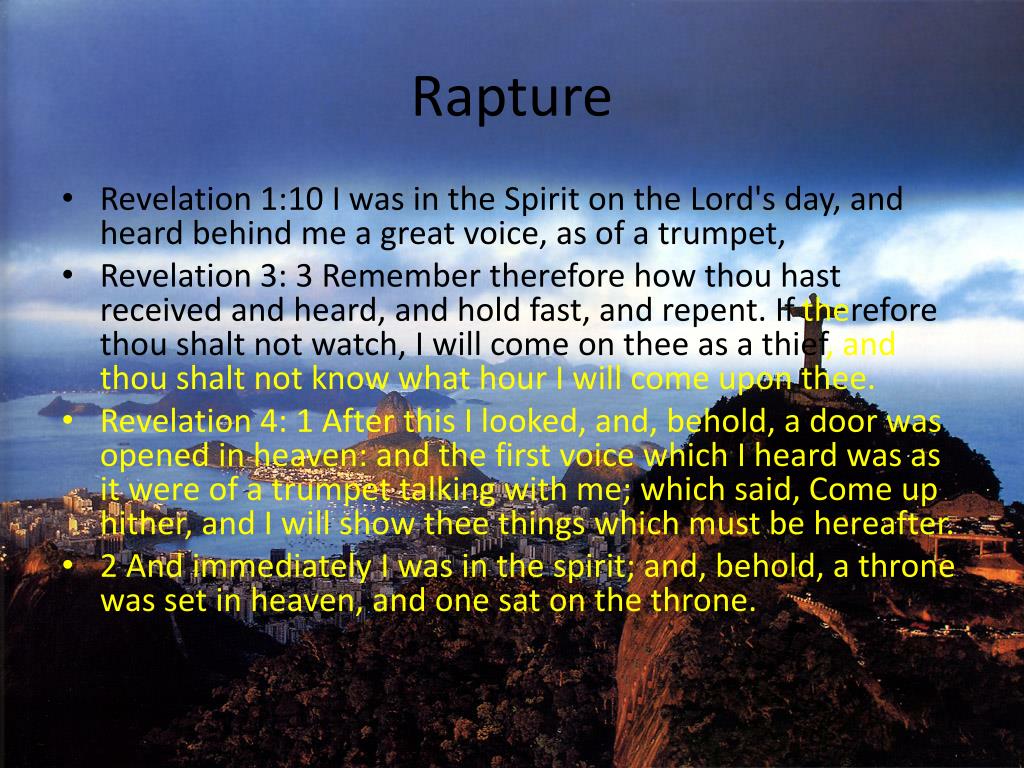 Rapture

• Revelation 1:10 I was in the Spirit on the Lord's day, and heard behind me a great voice, as of a trumpet,
• Revelation 3: 3 Remember therefore how thou hast received and heard, and hold fast, and repent. If therefore thou shalt not watch, I will come on thee as a thief, and thou shalt not know what hour I will come upon thee.
• Revelation 4: 1 After this I looked, and, behold, a door was opened in heaven: and the first voice which I heard was as it were of a trumpet talking with me; which said, Come up hither, and I will show thee things which must be hereafter.
• 2 And immediately I was in the spirit; and, behold, a throne was set in heaven, and one sat on the throne.